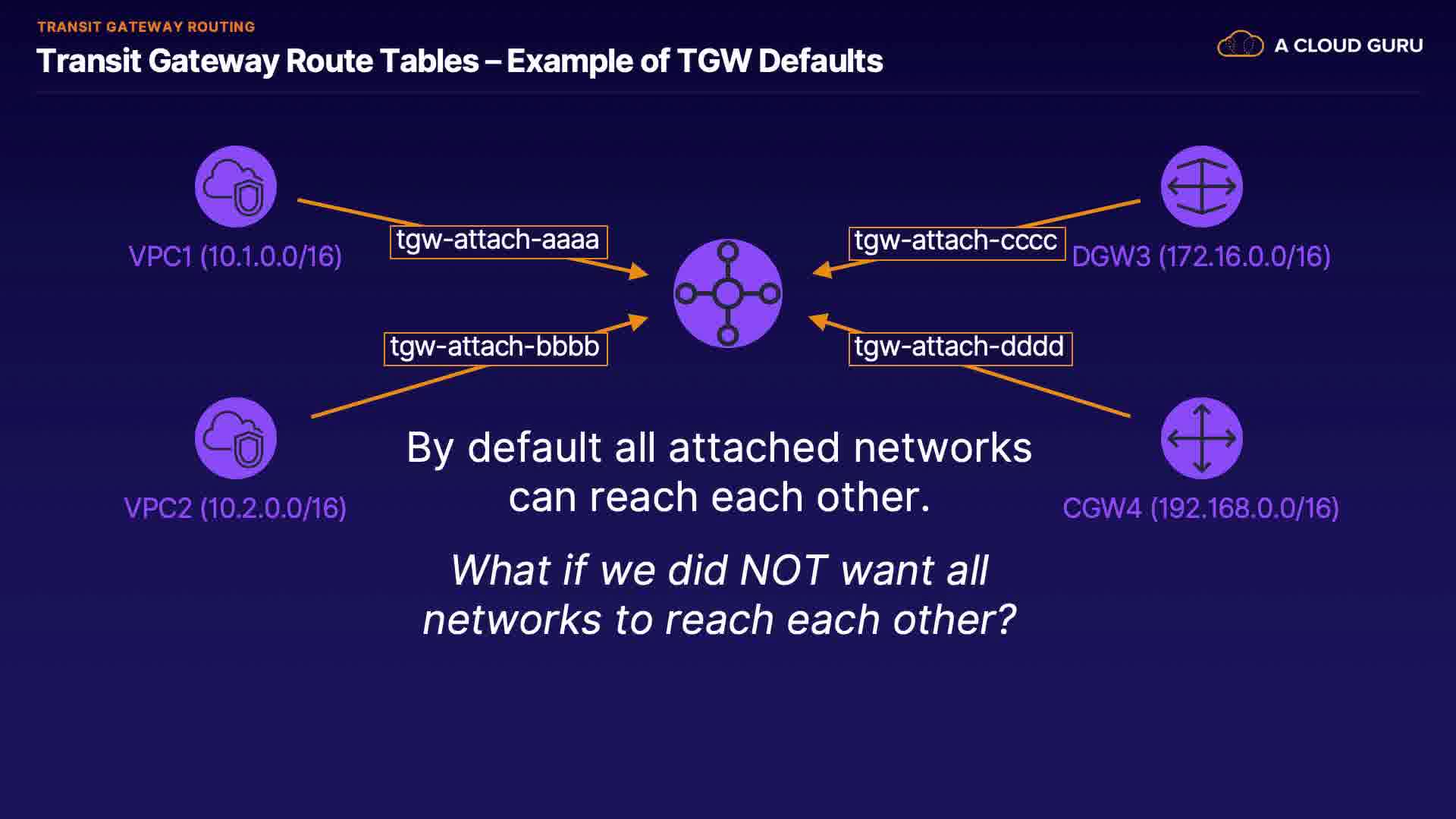 TRANSIT GATEWAY ROUTING
Transit Gateway Route Tables – Example of TGW Defaults

A CLOUD GURU

VPC1 (10.1.0.0/16)

tgw-attach-aaaa

tgw-attach-cccc

DGW3 (172.16.0.0/16)

tgw-attach-bbbb

tgw-attach-dddd

VPC2 (10.2.0.0/16)

CGW4 (192.168.0.0/16)

By default all attached networks can reach each other.

What if we did NOT want all networks to reach each other?